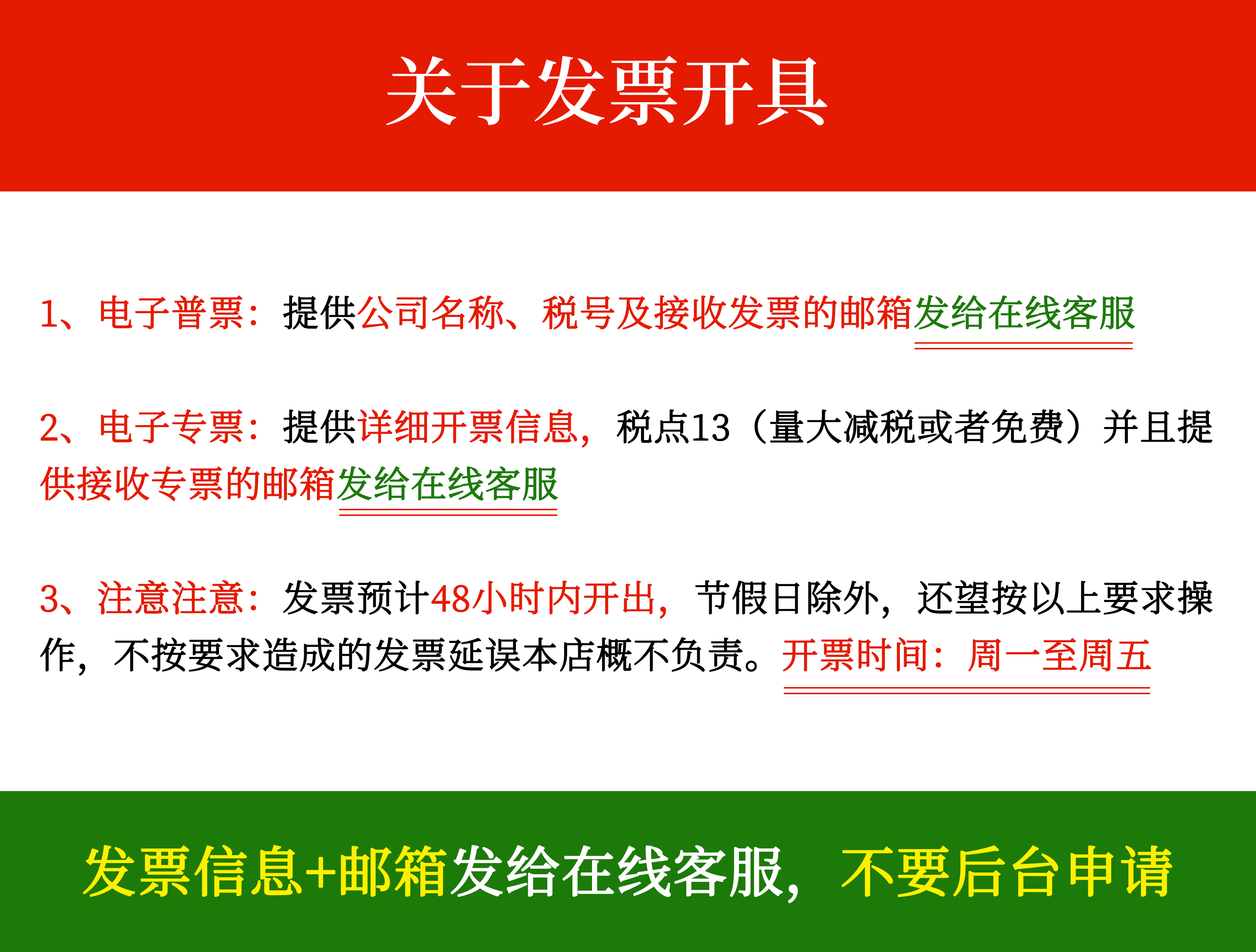 关于发票开具

1、电子普票：提供公司名称、税号及接收发票的邮箱发给在线客服

2、电子专票：提供详细开票信息，税点13（量大减税或者免费）并且提供接收专票的邮箱发给在线客服

3、注意注意：发票预计48小时内开出，节假日除外，还望按以上要求操作，不按要求造成的发票延误本店概不负责。开票时间：周一至周五

发票信息+邮箱发给在线客服，不要后台申请